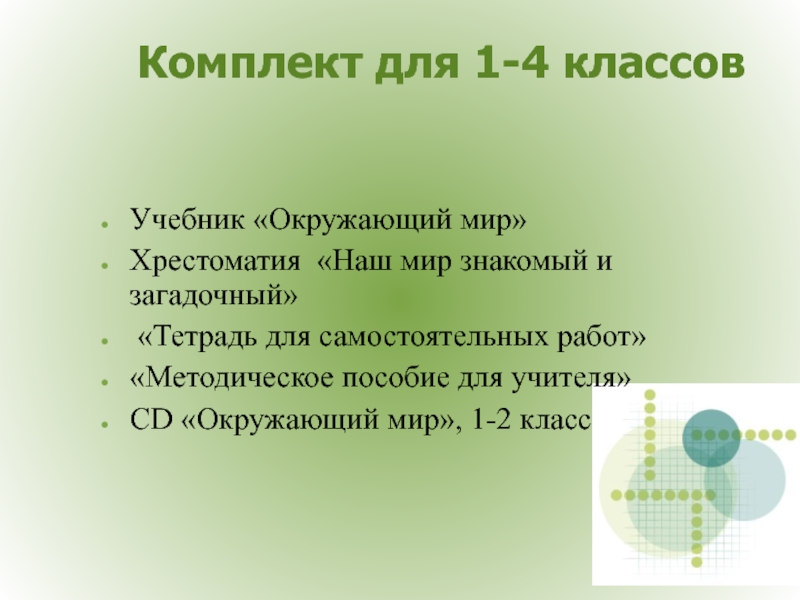 Комплект для 1-4 классов

- Учебник «Окружающий мир»
- Хрестоматия «Наш мир знакомый и загадочный»
- «Тетрадь для самостоятельных работ»
- «Методическое пособие для учителя»
- CD «Окружающий мир», 1-2 класс